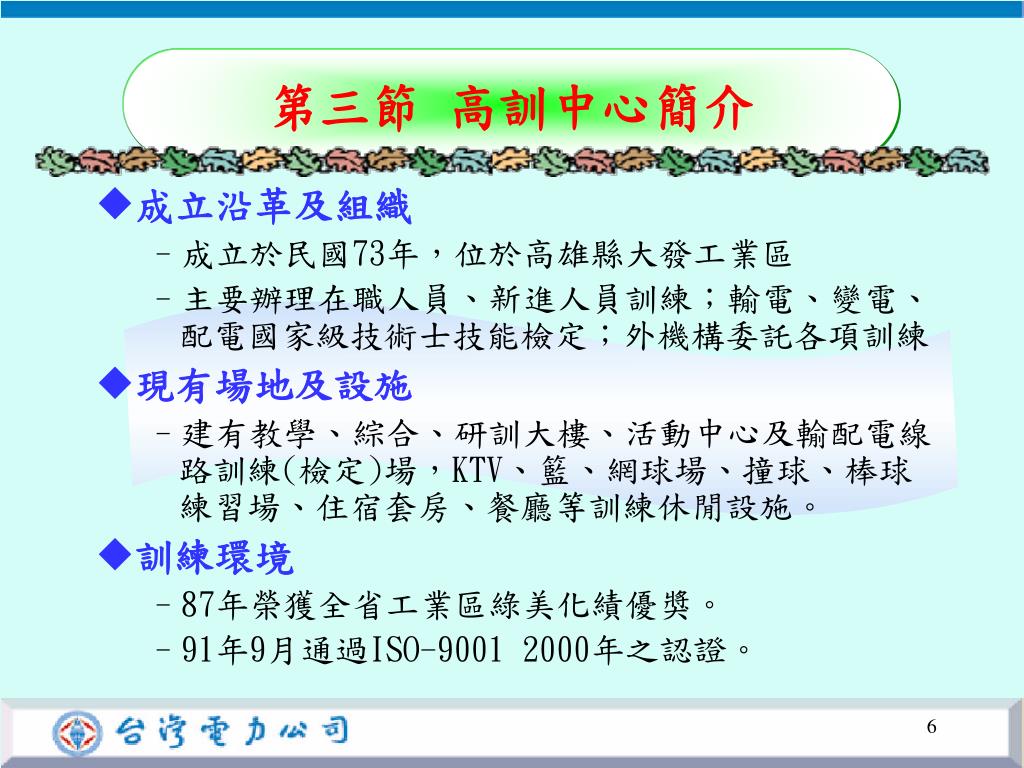 第三節　高訓中心簡介

◆成立沿革及組織

– 成立於民國73年，位於高雄縣大發工業區

– 主要辦理在職人員、新進人員訓練；輸電、變電、配電國家級技術士技能檢定；外機構委託各項訓練

◆現有場地及設施

– 建有教學、綜合、研訓大樓、活動中心及輸配電線路訓練(檢定)場，KTV、籃、網球場、撞球、棒球練習場、住宿套房、餐廳等訓練休閒設施。

◆訓練環境

– 87年榮獲全省工業區綠美化績優獎。

– 91年9月通過ISO-9001 2000年之認證。

台灣電力公司

6